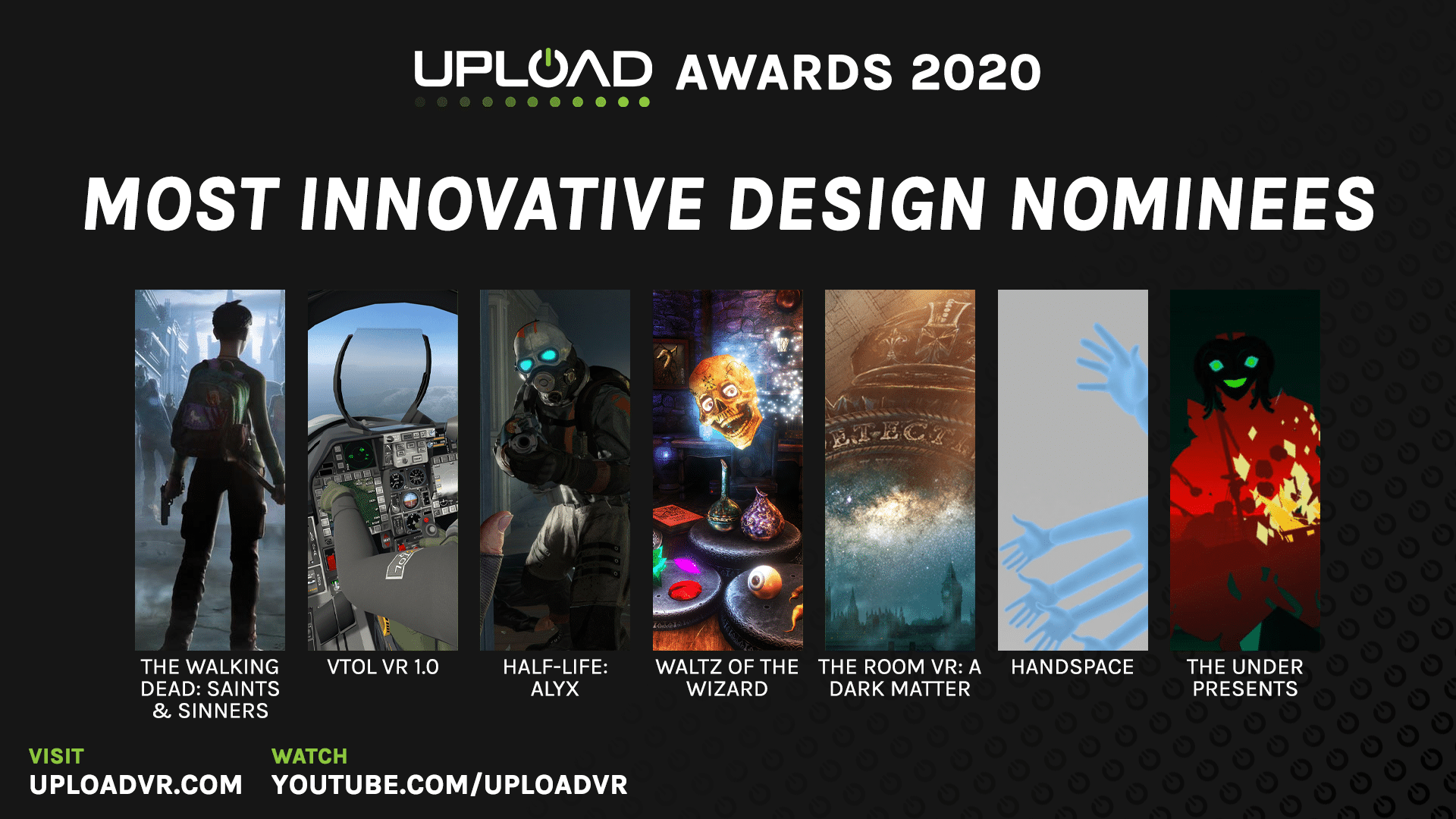 UPLOAD AWARDS 2020

MOST INNOVATIVE DESIGN NOMINEES

THE WALKING DEAD: SAINTS & SINNERS

VTOL VR 1.0

HALF-LIFE: ALYX

WALTZ OF THE WIZARD

THE ROOM VR: A DARK MATTER

HANDSPACE

THE UNDER PRESENTS

VISIT
UPLOADVR.COM

WATCH
YOUTUBE.COM/UPLOADVR